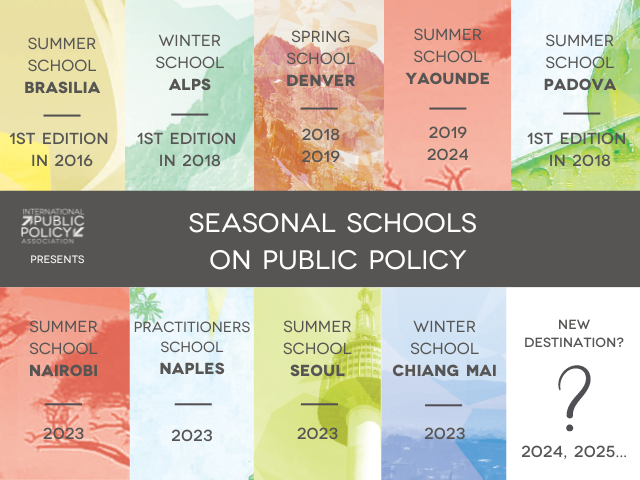 SUMMER SCHOOL BRASILIA

1ST EDITION IN 2016

WINTER SCHOOL ALPS

1ST EDITION IN 2018

SPRING SCHOOL DENVER

2018
2019

SUMMER SCHOOL YAOUNDE

2019
2024

SUMMER SCHOOL PADOVA

1ST EDITION IN 2018

INTERNATIONAL PUBLIC POLICY ASSOCIATION

PRESENTS

SEASONAL SCHOOLS ON PUBLIC POLICY

SUMMER SCHOOL NAIROBI

2023

PRACTITIONERS SCHOOL NAPLES

2023

SUMMER SCHOOL SEOUL

2023

WINTER SCHOOL CHIANG MAI

2023

NEW DESTINATION?

?

2024, 2025...